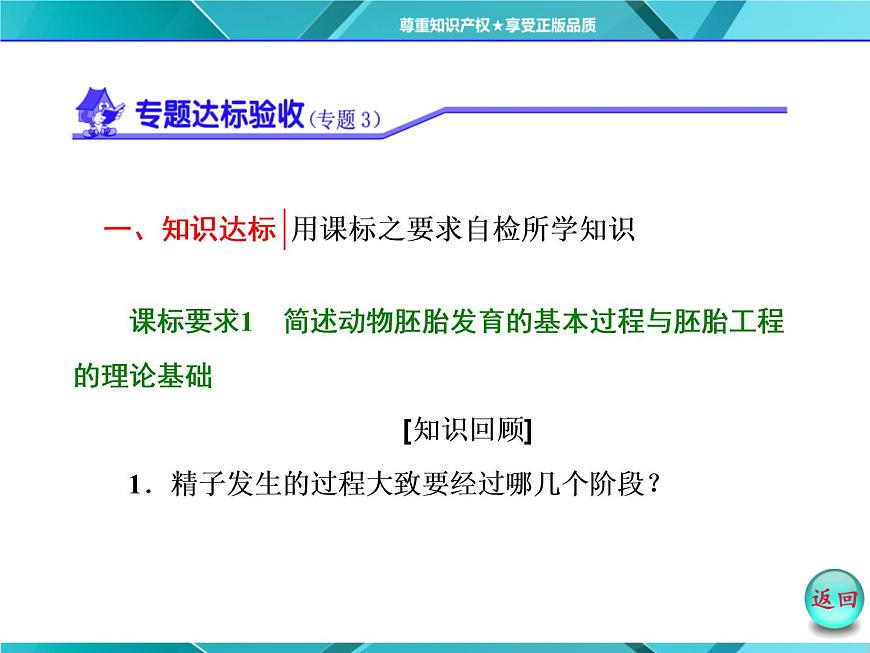 尊重知识产权★享受正版品质

专题达标验收（专题 3）

一、知识达标 用课标之要求自检所学知识

课标要求1　简述动物胚胎发育的基本过程与胚胎工程的理论基础

[知识回顾]

1．精子发生的过程大致要经过哪几个阶段？

返回